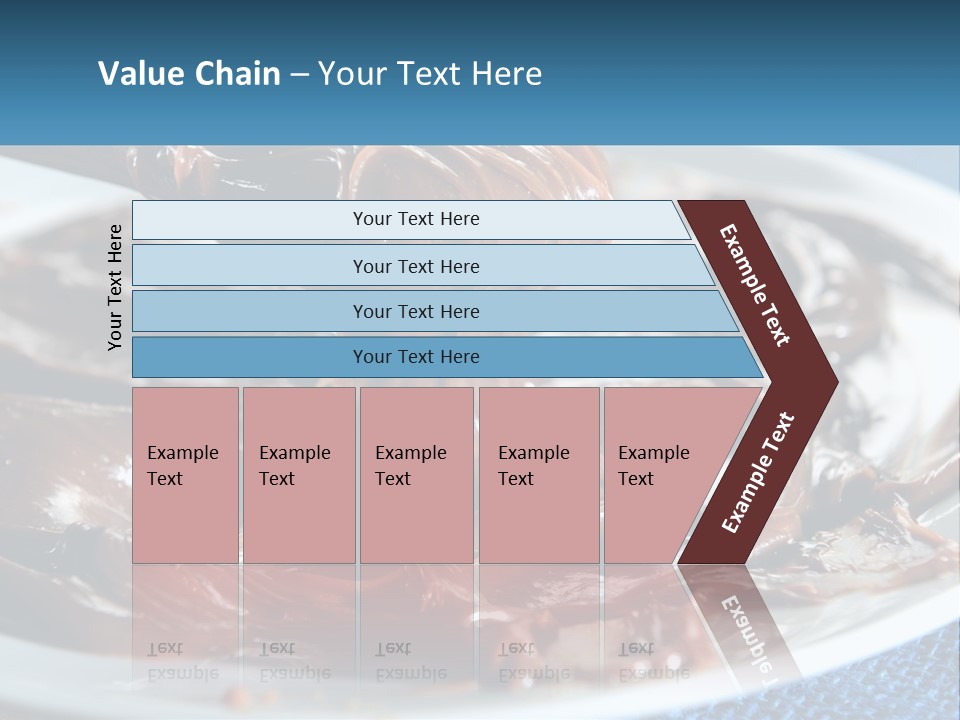 Value Chain – Your Text Here

Your Text Here

Your Text Here

Your Text Here

Your Text Here

Your Text Here

Example Text

Example Text

Example Text

Example Text

Example Text

Example Text

Example Text